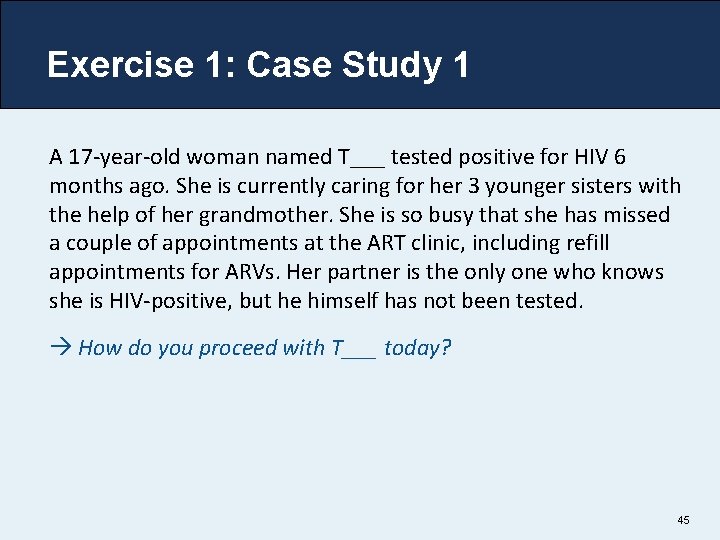 Exercise 1: Case Study 1

A 17-year-old woman named T___ tested positive for HIV 6 months ago. She is currently caring for her 3 younger sisters with the help of her grandmother. She is so busy that she has missed a couple of appointments at the ART clinic, including refill appointments for ARVs. Her partner is the only one who knows she is HIV-positive, but he himself has not been tested.

→ How do you proceed with T___ today?

45